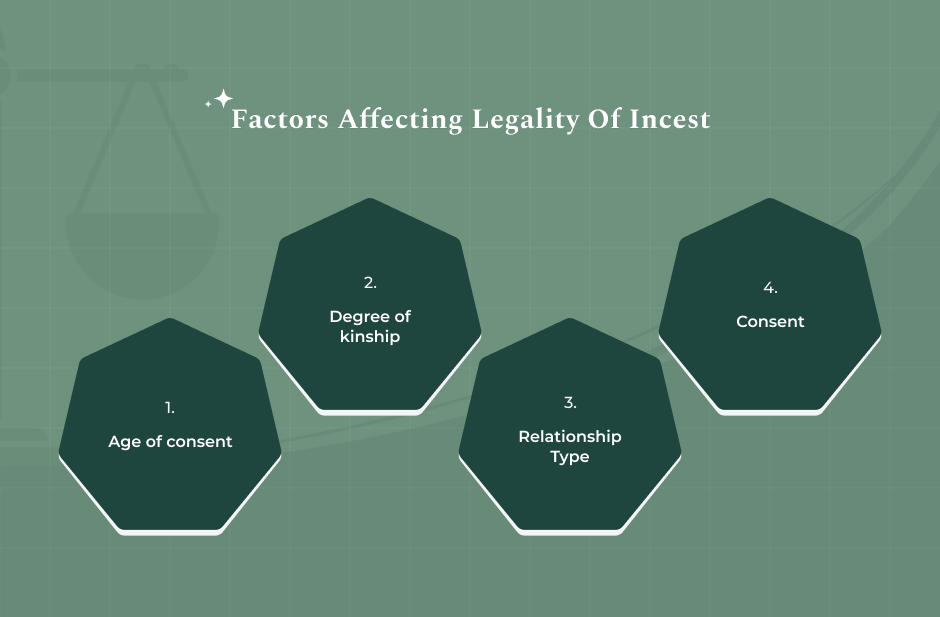 Factors Affecting Legality Of Incest

1.
Age of consent

2.
Degree of kinship

3.
Relationship Type

4.
Consent